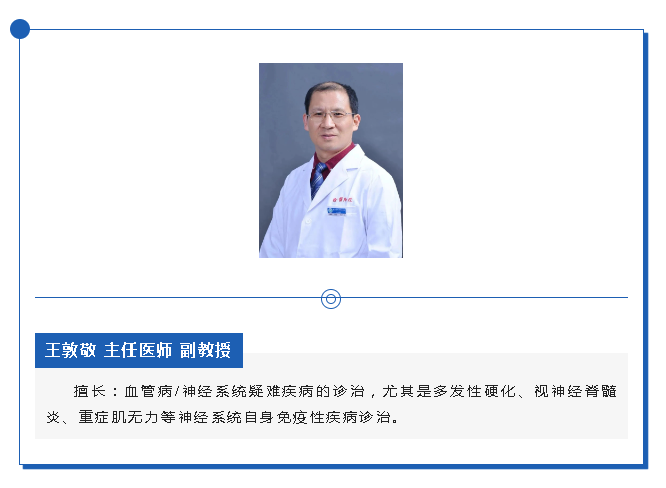 王敦敬 主任医师 副教授

擅长：血管病/神经系统疑难疾病的诊治，尤其是多发性硬化、视神经脊髓炎、重症肌无力等神经系统自身免疫性疾病诊治。